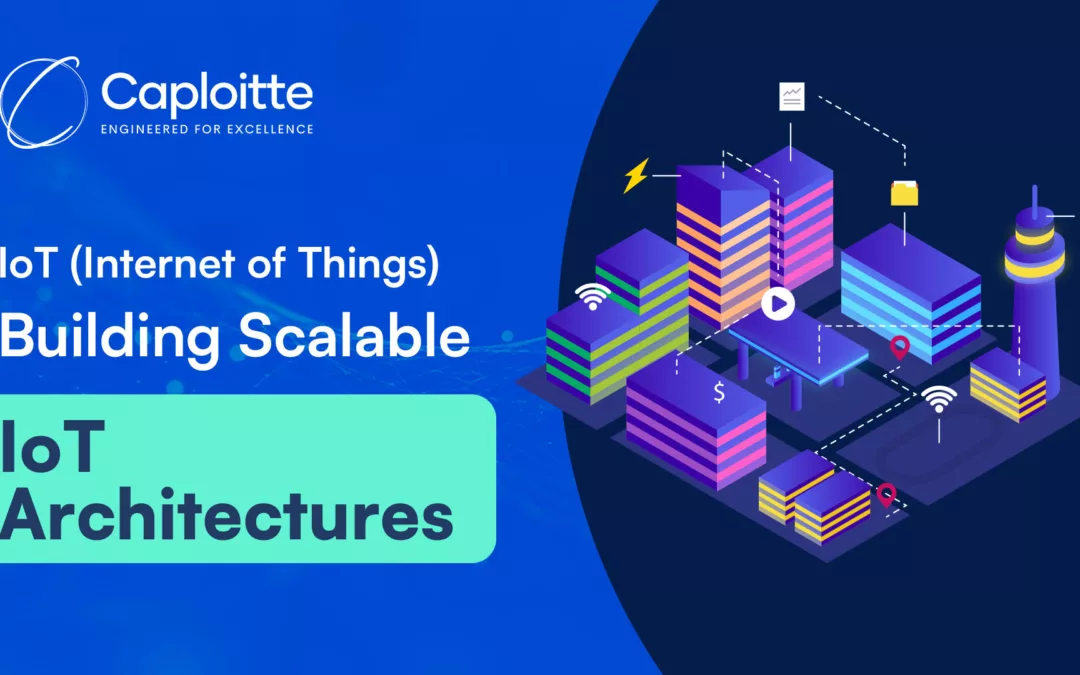 Caploitte
ENGINEERED FOR EXCELLENCE

IoT (Internet of Things)
Building Scalable

IoT
Architectures

$